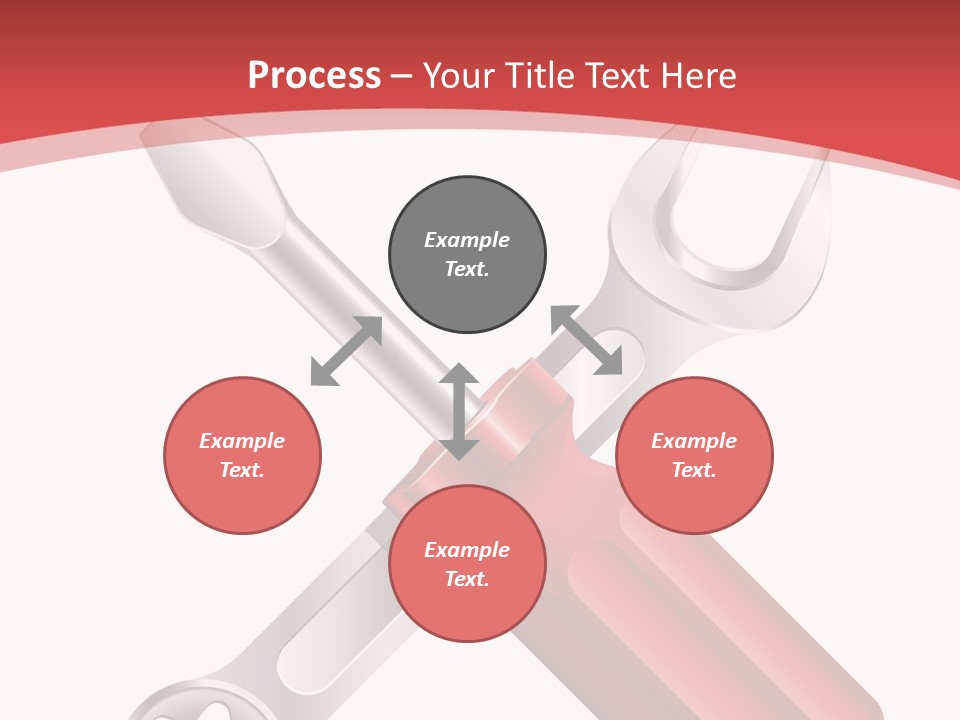 Process – Your Title Text Here

Example Text.

Example Text.

Example Text.

Example Text.